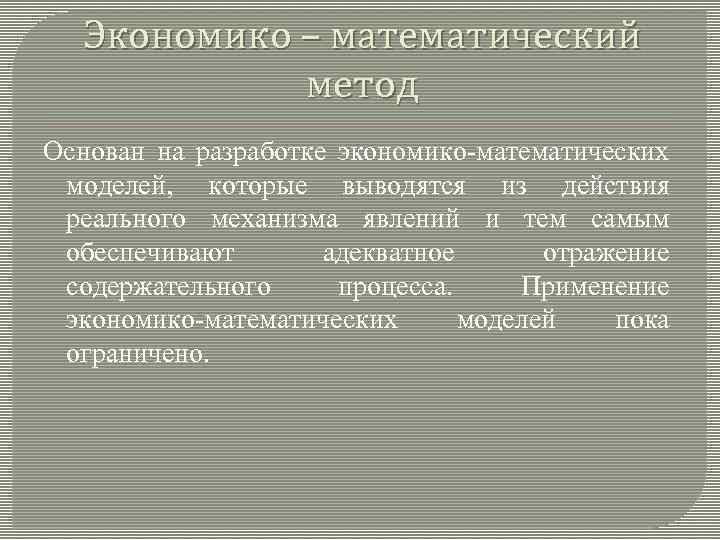 Экономико – математический метод

Основан на разработке экономико-математических моделей, которые выводятся из действия реального механизма явлений и тем самым обеспечивают адекватное отражение содержательного процесса. Применение экономико-математических моделей пока ограничено.